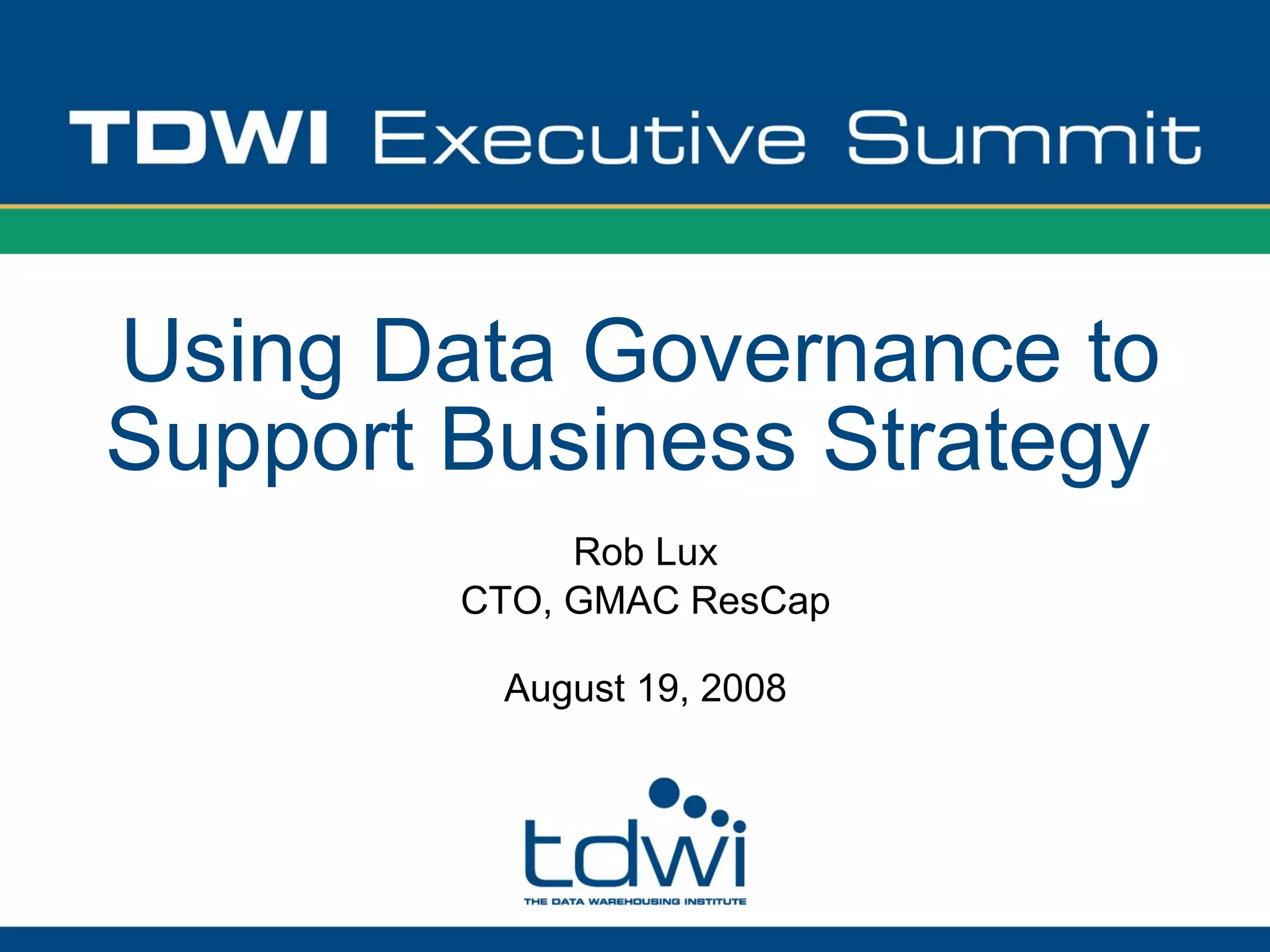 TDWI Executive Summit

Using Data Governance to Support Business Strategy

Rob Lux
CTO, GMAC ResCap

August 19, 2008

tdwi
THE DATA WAREHOUSING INSTITUTE